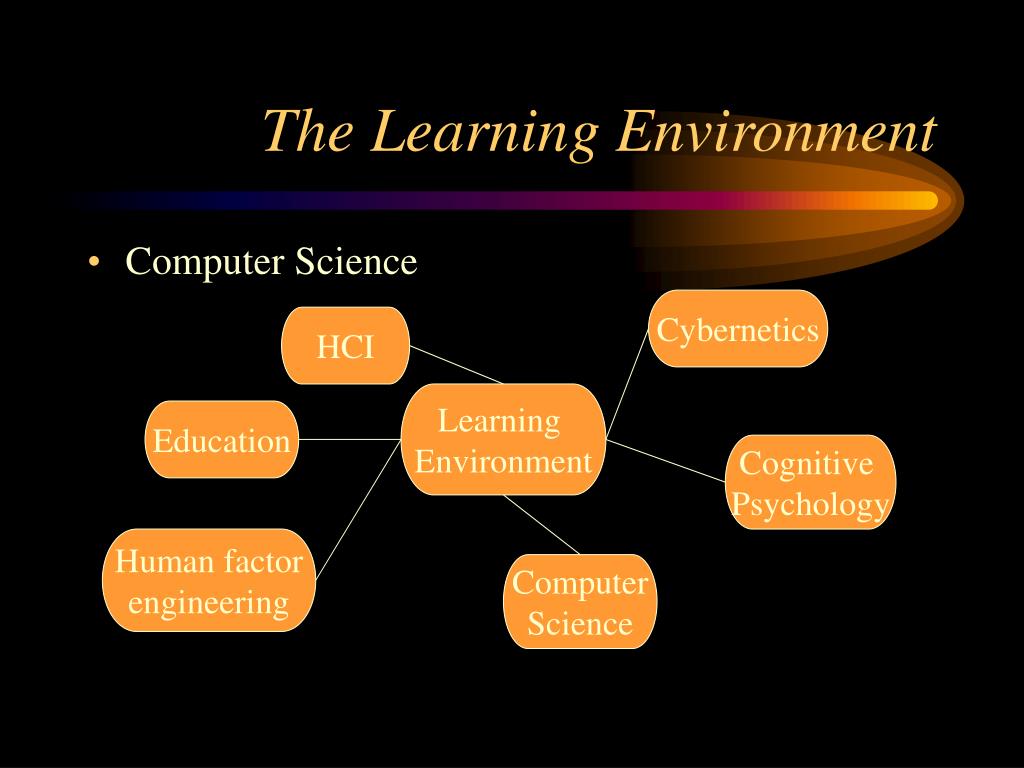 The Learning Environment

• Computer Science

HCI

Cybernetics

Education

Learning Environment

Cognitive Psychology

Human factor engineering

Computer Science